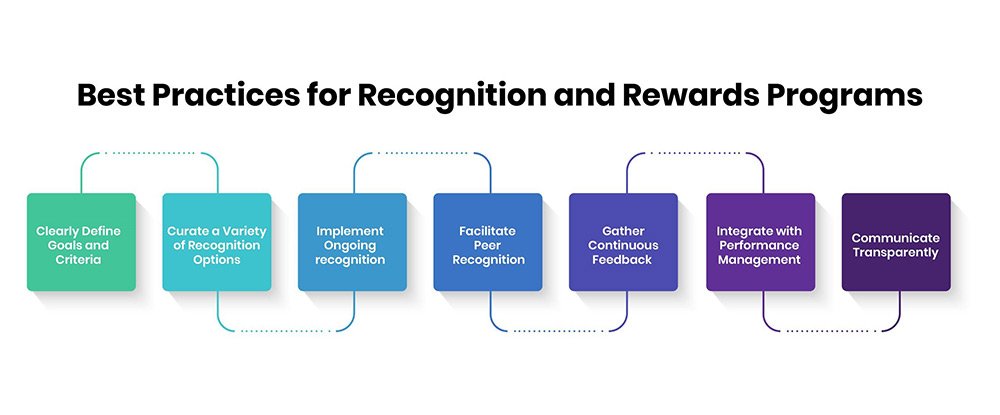 Best Practices for Recognition and Rewards Programs

Clearly Define Goals and Criteria

Curate a Variety of Recognition Options

Implement Ongoing recognition

Facilitate Peer Recognition

Gather Continuous Feedback

Integrate with Performance Management

Communicate Transparently